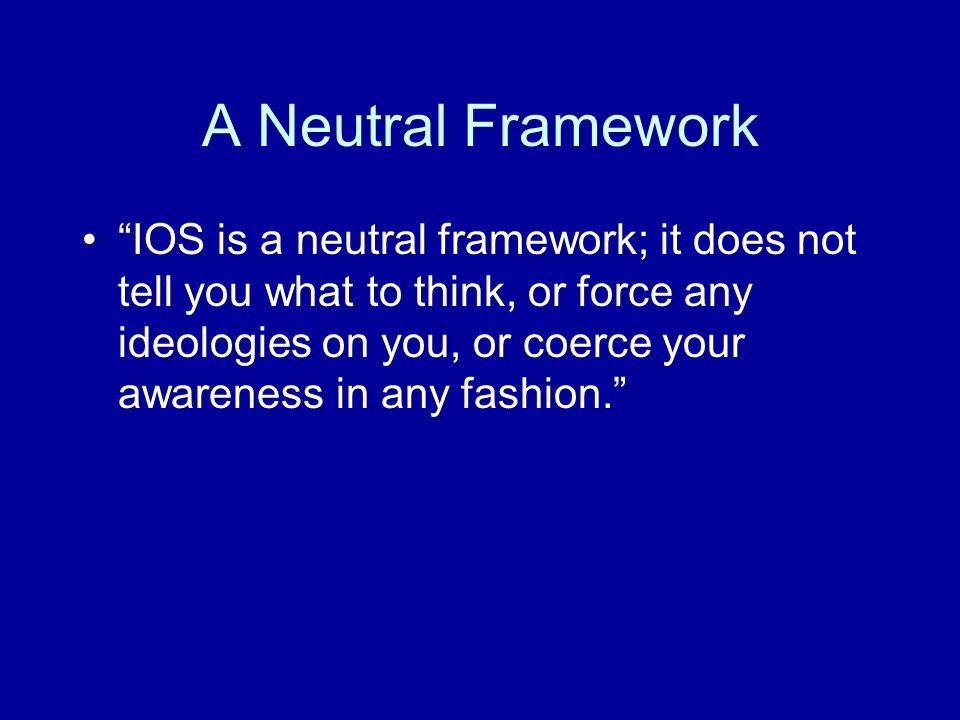 A Neutral Framework

• “IOS is a neutral framework; it does not tell you what to think, or force any ideologies on you, or coerce your awareness in any fashion.”